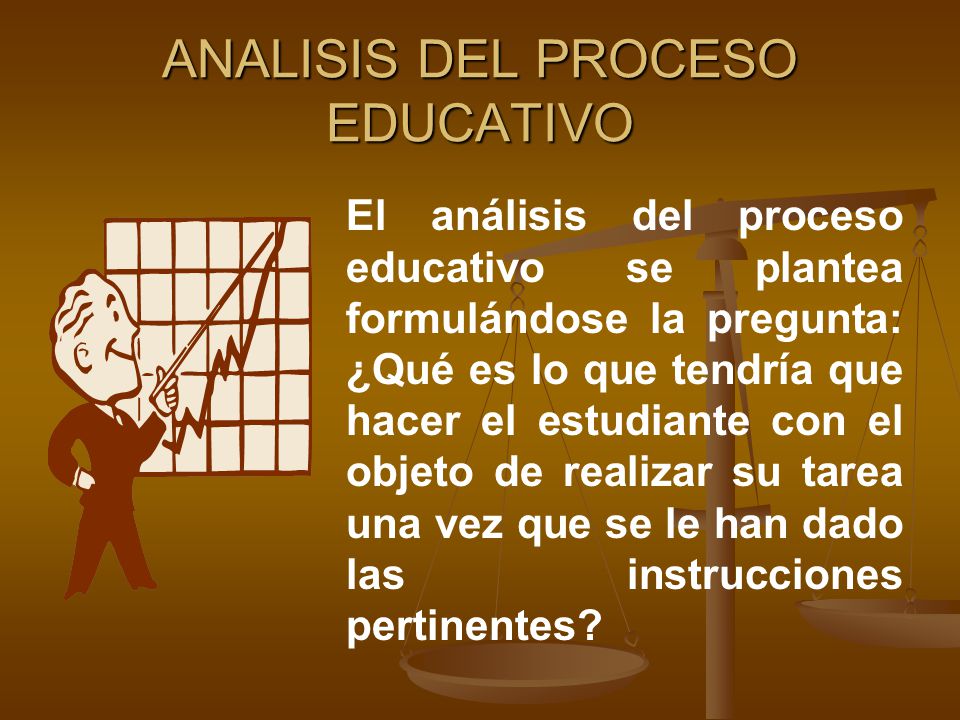 ANALISIS DEL PROCESO EDUCATIVO

El análisis del proceso educativo se plantea formulándose la pregunta: ¿Qué es lo que tendría que hacer el estudiante con el objeto de realizar su tarea una vez que se le han dado las instrucciones pertinentes?